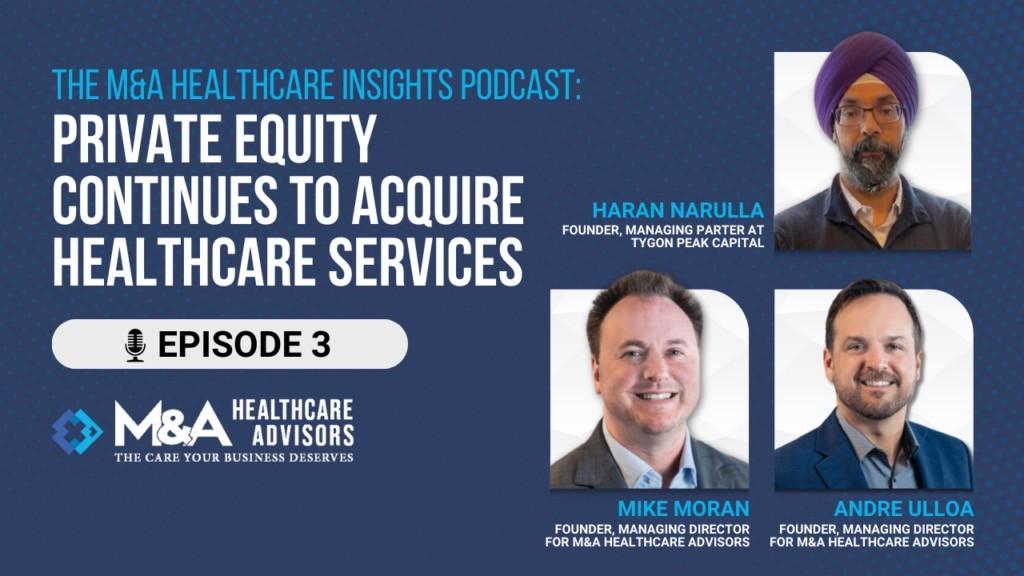 THE M&A HEALTHCARE INSIGHTS PODCAST:
PRIVATE EQUITY CONTINUES TO ACQUIRE HEALTHCARE SERVICES

EPISODE 3

M&A HEALTHCARE ADVISORS
THE CARE YOUR BUSINESS DESERVES

HARAN NARULLA
FOUNDER, MANAGING PARTER AT TYGON PEAK CAPITAL

MIKE MORAN
FOUNDER, MANAGING DIRECTOR FOR M&A HEALTHCARE ADVISORS

ANDRE ULLOA
FOUNDER, MANAGING DIRECTOR FOR M&A HEALTHCARE ADVISORS